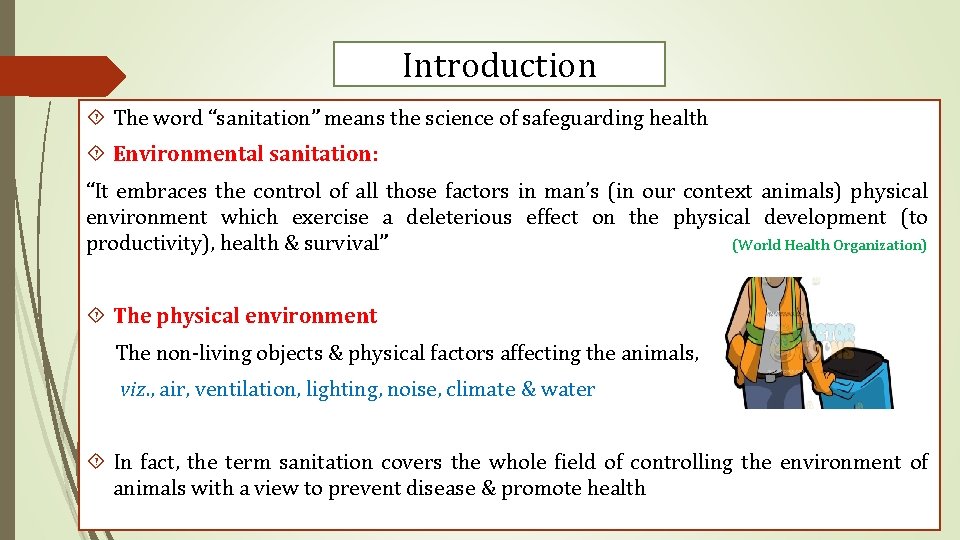 Introduction

The word “sanitation” means the science of safeguarding health

Environmental sanitation:

“It embraces the control of all those factors in man’s (in our context animals) physical environment which exercise a deleterious effect on the physical development (to productivity), health & survival” (World Health Organization)

The physical environment

The non-living objects & physical factors affecting the animals,

viz., air, ventilation, lighting, noise, climate & water

In fact, the term sanitation covers the whole field of controlling the environment of animals with a view to prevent disease & promote health